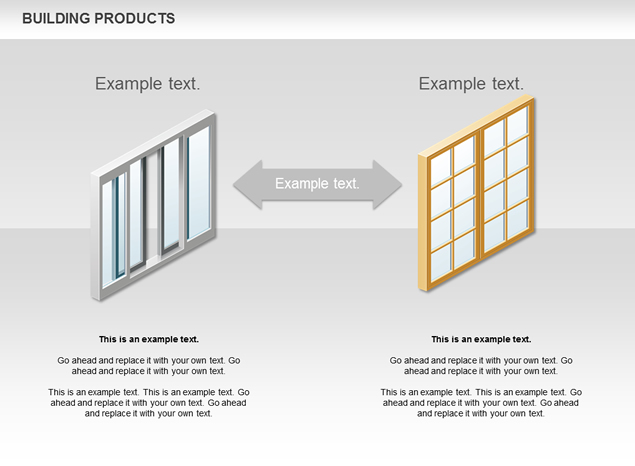 BUILDING PRODUCTS

Example text.

Example text.

Example text.

This is an example text.

Go ahead and replace it with your own text. Go ahead and replace it with your own text.

This is an example text. This is an example text. Go ahead and replace it with your own text. Go ahead and replace it with your own text.

This is an example text.

Go ahead and replace it with your own text. Go ahead and replace it with your own text.

This is an example text. This is an example text. Go ahead and replace it with your own text. Go ahead and replace it with your own text.